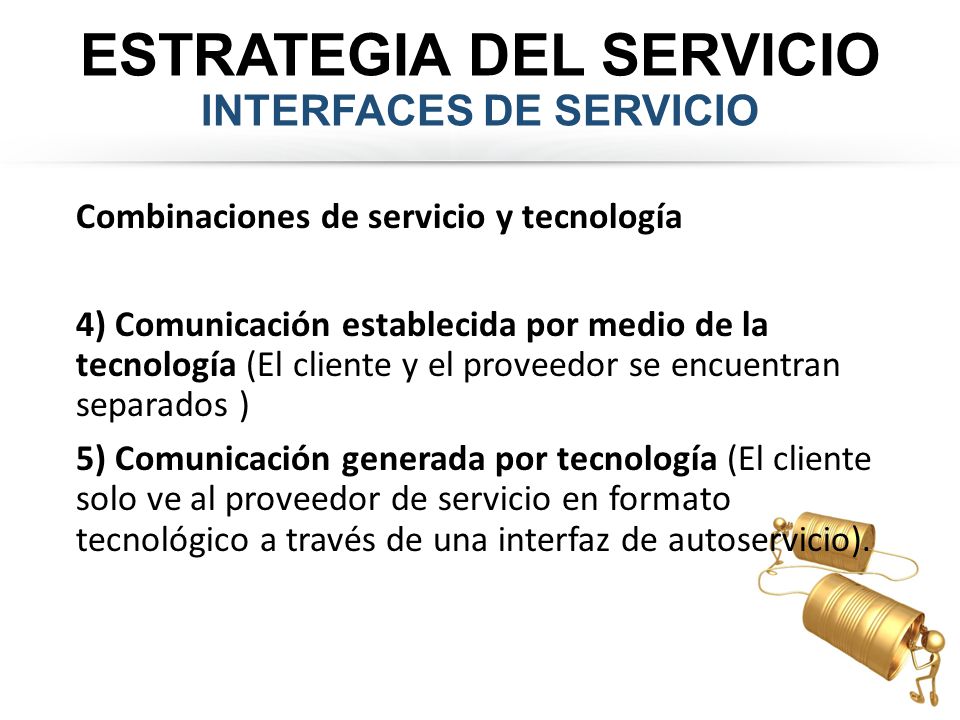 ESTRATEGIA DEL SERVICIO
INTERFACES DE SERVICIO

Combinaciones de servicio y tecnología

4) Comunicación establecida por medio de la tecnología (El cliente y el proveedor se encuentran separados )

5) Comunicación generada por tecnología (El cliente solo ve al proveedor de servicio en formato tecnológico a través de una interfaz de autoservicio).